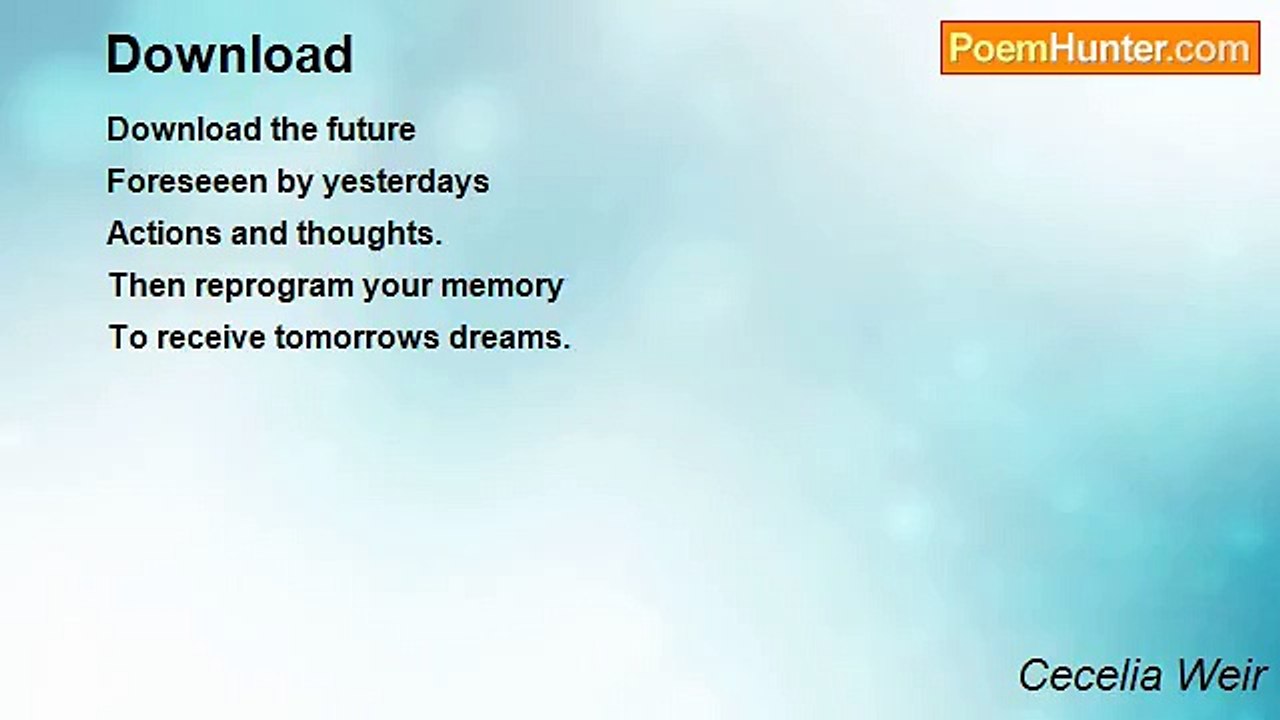 Download

PoemHunter.com

Download the future
Foreseeen by yesterdays
Actions and thoughts.
Then reprogram your memory
To receive tomorrows dreams.

Cecelia Weir